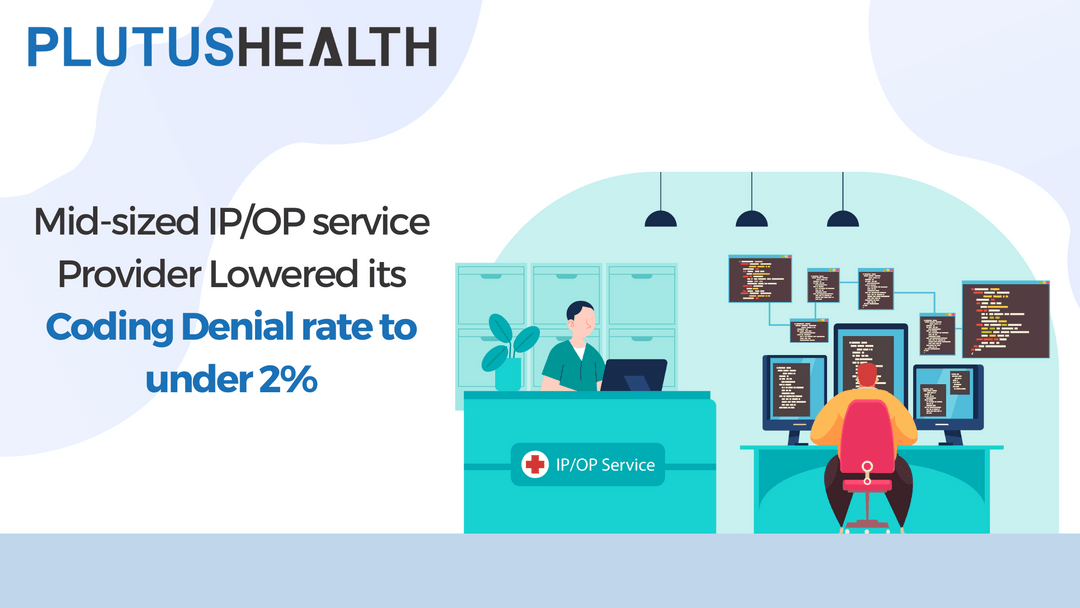 PLUTUSHEALTH

Mid-sized IP/OP service Provider Lowered its Coding Denial rate to under 2%

IP/OP Service